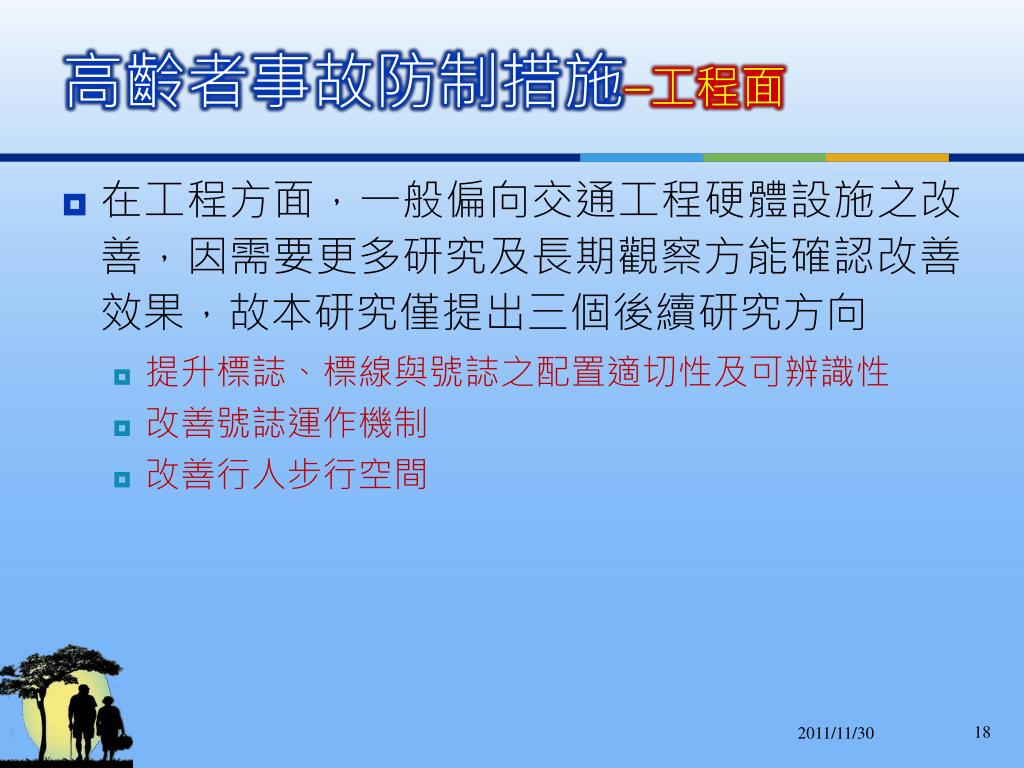 高齡者事故防制措施–工程面

在工程方面，一般偏向交通工程硬體設施之改善，因需要更多研究及長期觀察方能確認改善效果，故本研究僅提出三個後續研究方向

提升標誌、標線與號誌之配置適切性及可辨識性

改善號誌運作機制

改善行人步行空間

2011/11/30

18